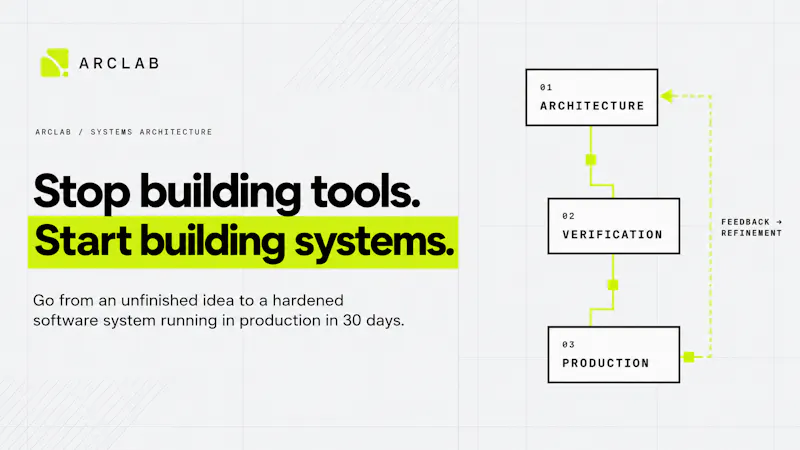 ARCLAB

ARCLAB / SYSTEMS ARCHITECTURE

Stop building tools.
Start building systems.

Go from an unfinished idea to a hardened software system running in production in 30 days.

01
ARCHITECTURE

02
VERIFICATION

03
PRODUCTION

FEEDBACK →
REFINEMENT